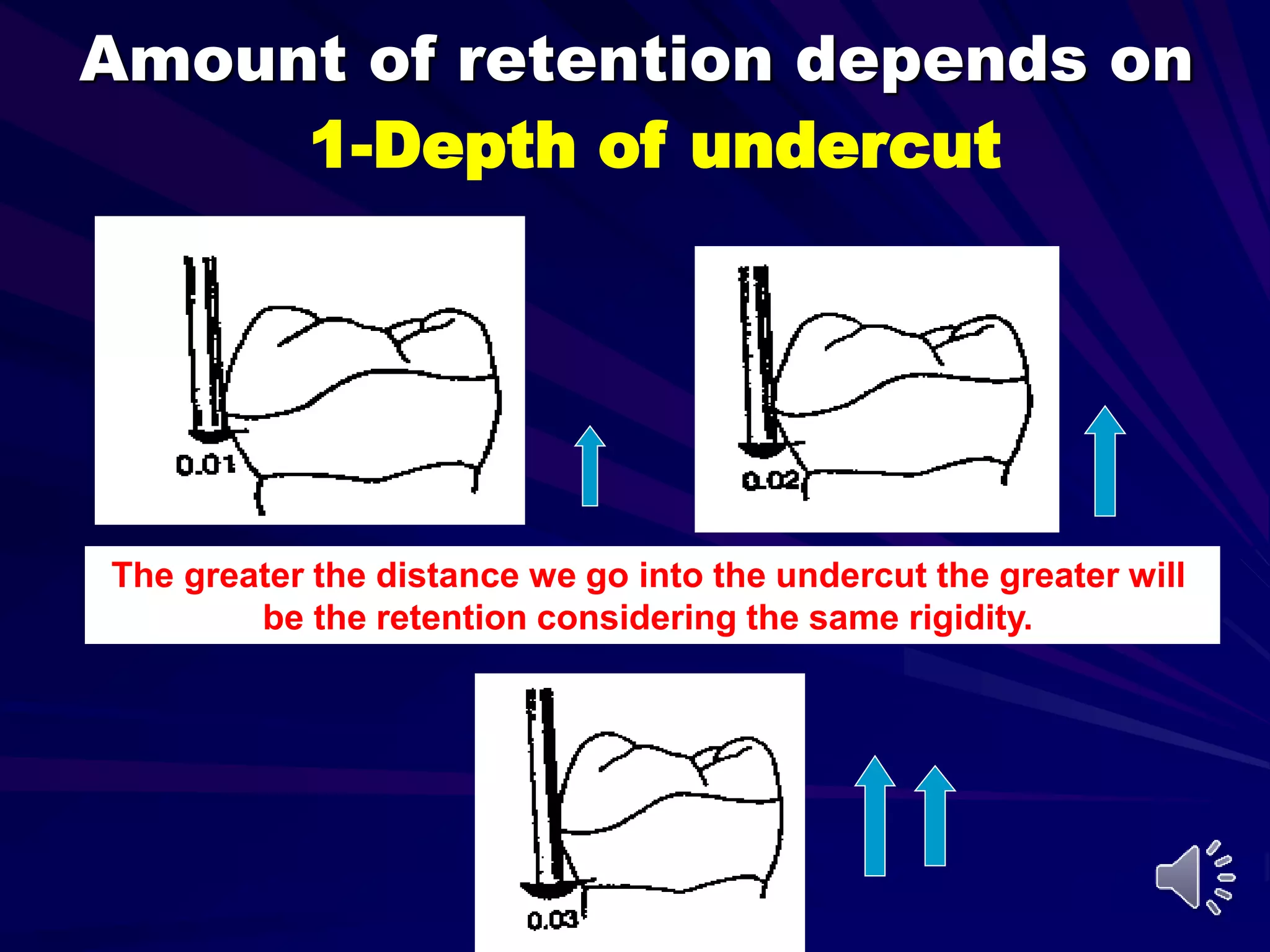 Amount of retention depends on
1-Depth of undercut

0.01

0.02

The greater the distance we go into the undercut the greater will be the retention considering the same rigidity.

0.03